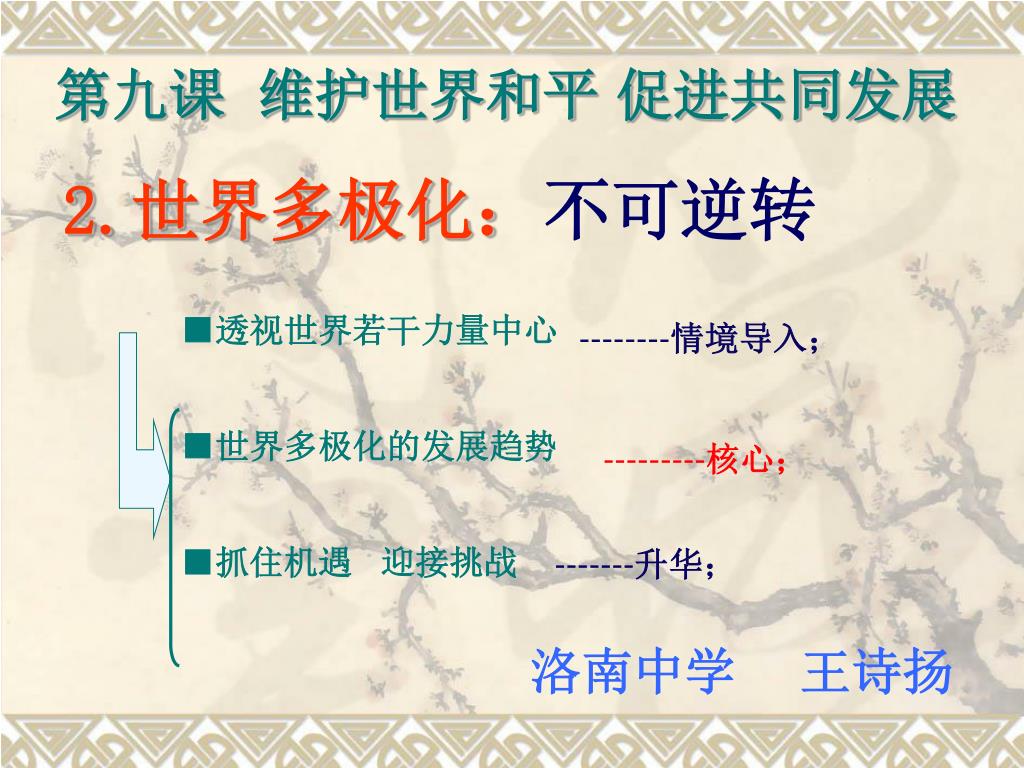 第九课 维护世界和平 促进共同发展

2.世界多极化：不可逆转

■透视世界若干力量中心 --------情境导入；

■世界多极化的发展趋势 ---------核心；

■抓住机遇 迎接挑战 -------升华；

洛南中学 王诗扬